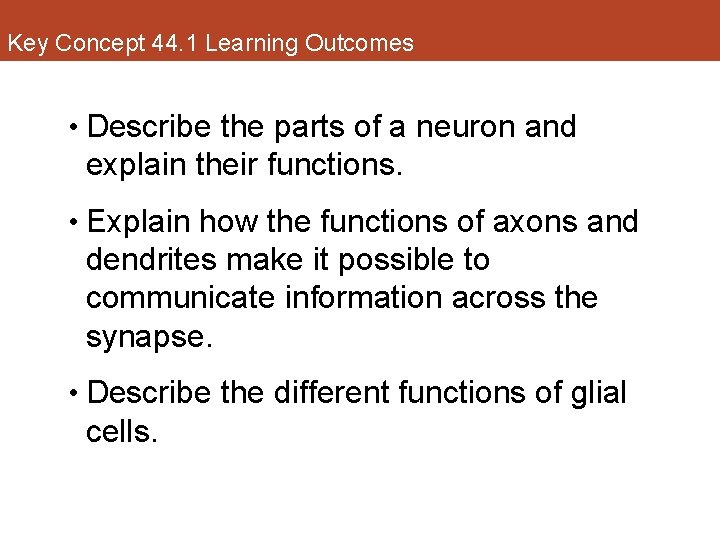 Key Concept 44.1 Learning Outcomes

• Describe the parts of a neuron and explain their functions.

• Explain how the functions of axons and dendrites make it possible to communicate information across the synapse.

• Describe the different functions of glial cells.